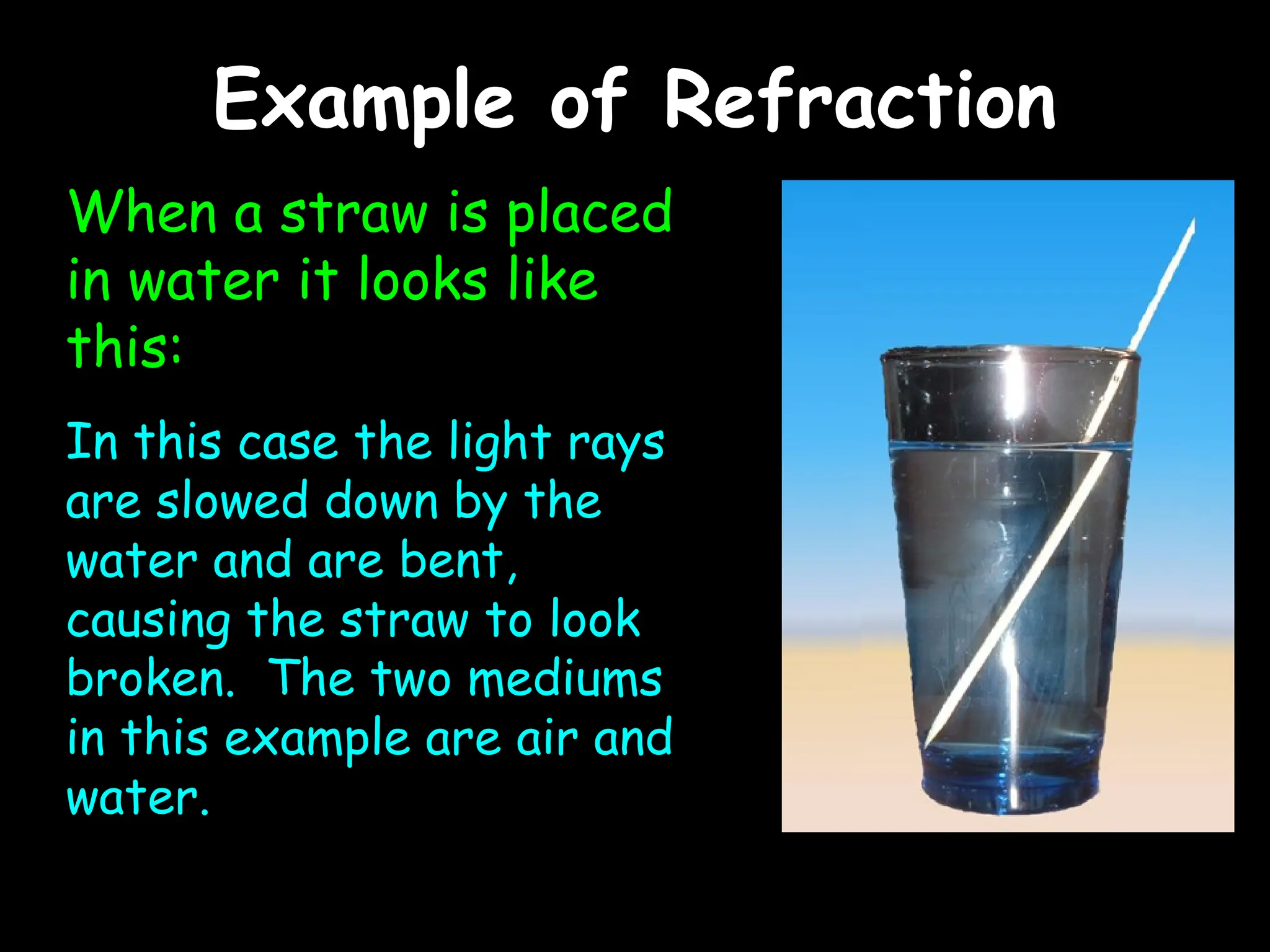 Example of Refraction

When a straw is placed in water it looks like this:

In this case the light rays are slowed down by the water and are bent, causing the straw to look broken. The two mediums in this example are air and water.